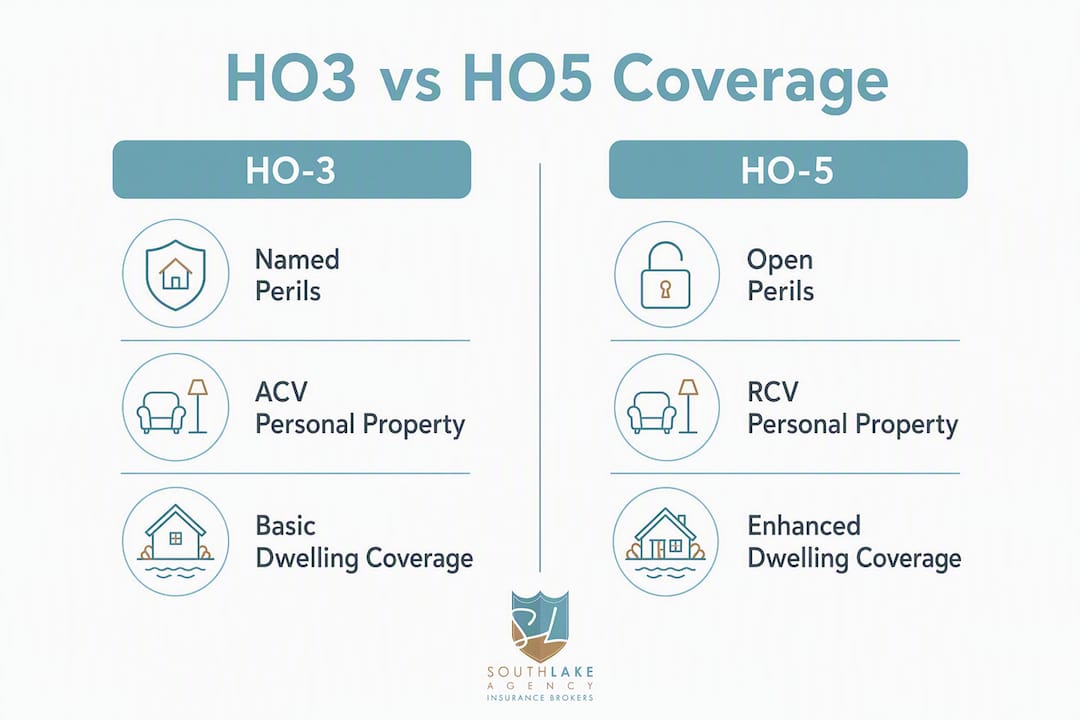 HO3 vs HO5 Coverage

HO-3

Named Perils

ACV Personal Property

Basic Dwelling Coverage

HO-5

Open Perils

RCV Personal Property

Enhanced Dwelling Coverage

SL

SOUTHLAKE
AGENCY
INSURANCE BROKERS